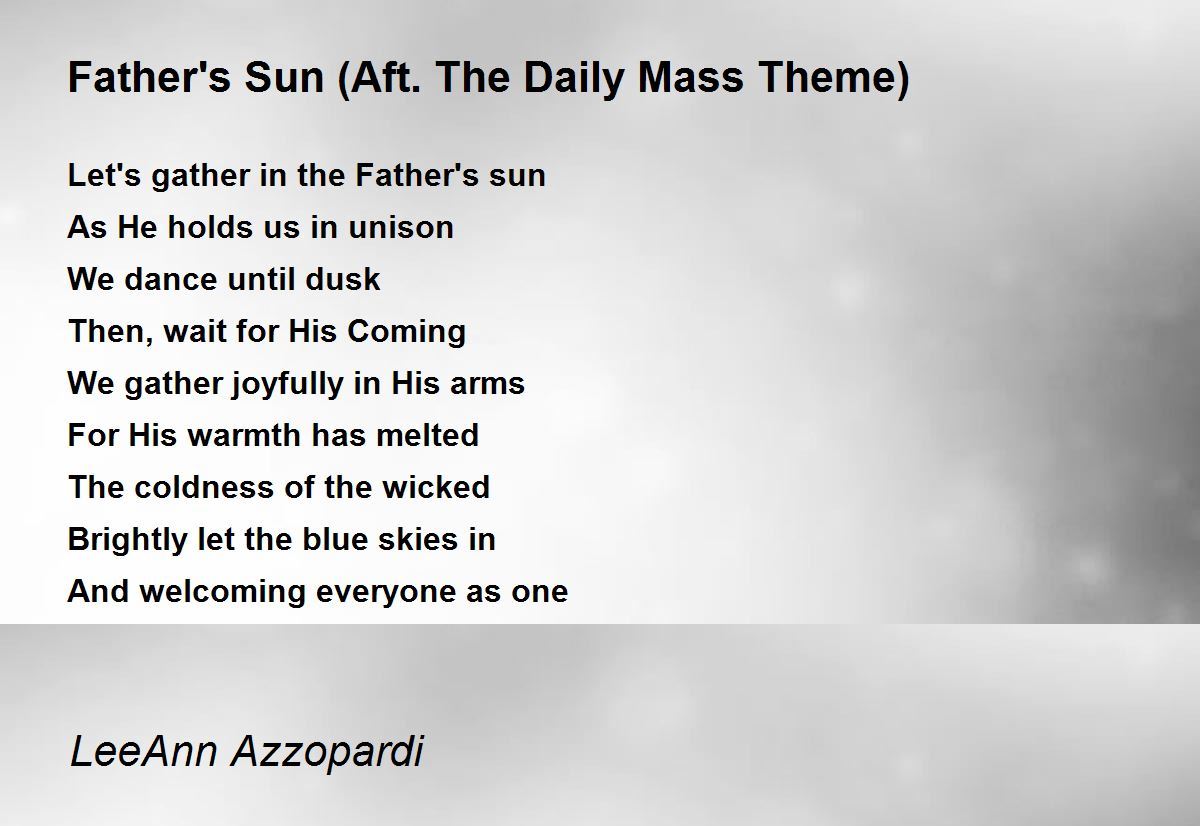 Father's Sun (Aft. The Daily Mass Theme)

Let's gather in the Father's sun
As He holds us in unison
We dance until dusk
Then, wait for His Coming
We gather joyfully in His arms
For His warmth has melted
The coldness of the wicked
Brightly let the blue skies in
And welcoming everyone as one

LeeAnn Azzopardi